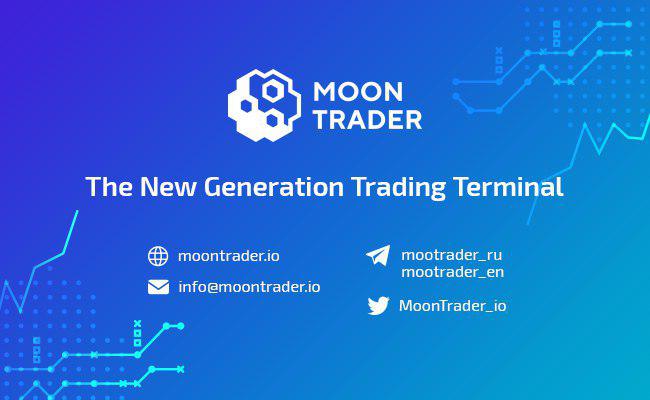 MOON TRADER

The New Generation Trading Terminal

moontrader.io

info@moontrader.io

mootrader_ru
mootrader_en

MoonTrader_io